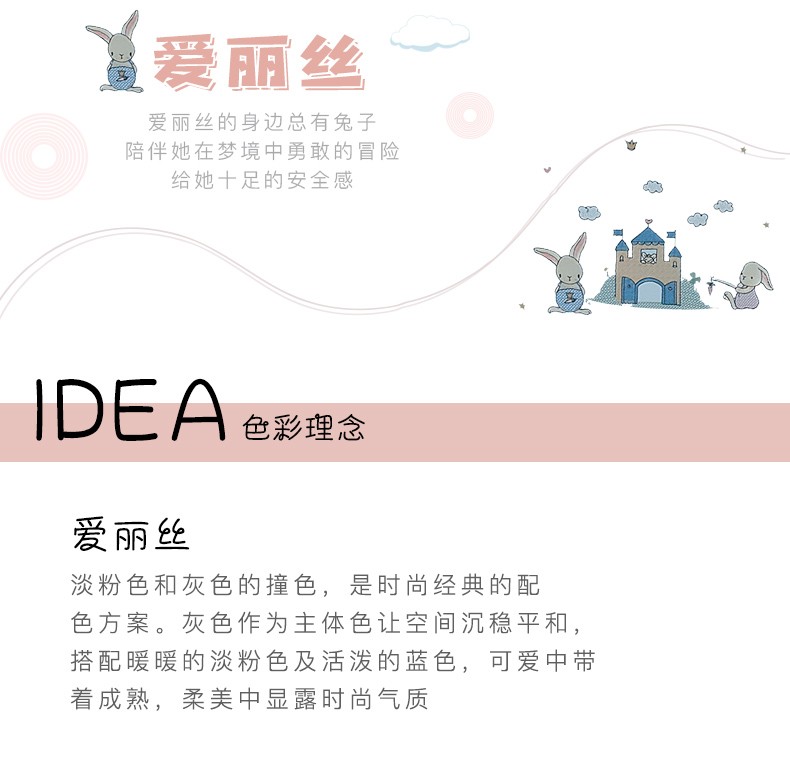 爱丽丝

爱丽丝的身边总有兔子
陪伴她在梦境中勇敢的冒险
给她十足的安全感

IDEA 色彩理念

爱丽丝

淡粉色和灰色的撞色，是时尚经典的配色方案。灰色作为主体色让空间沉稳平和，搭配暖暖的淡粉色及活泼的蓝色，可爱中带着成熟，柔美中显露时尚气质